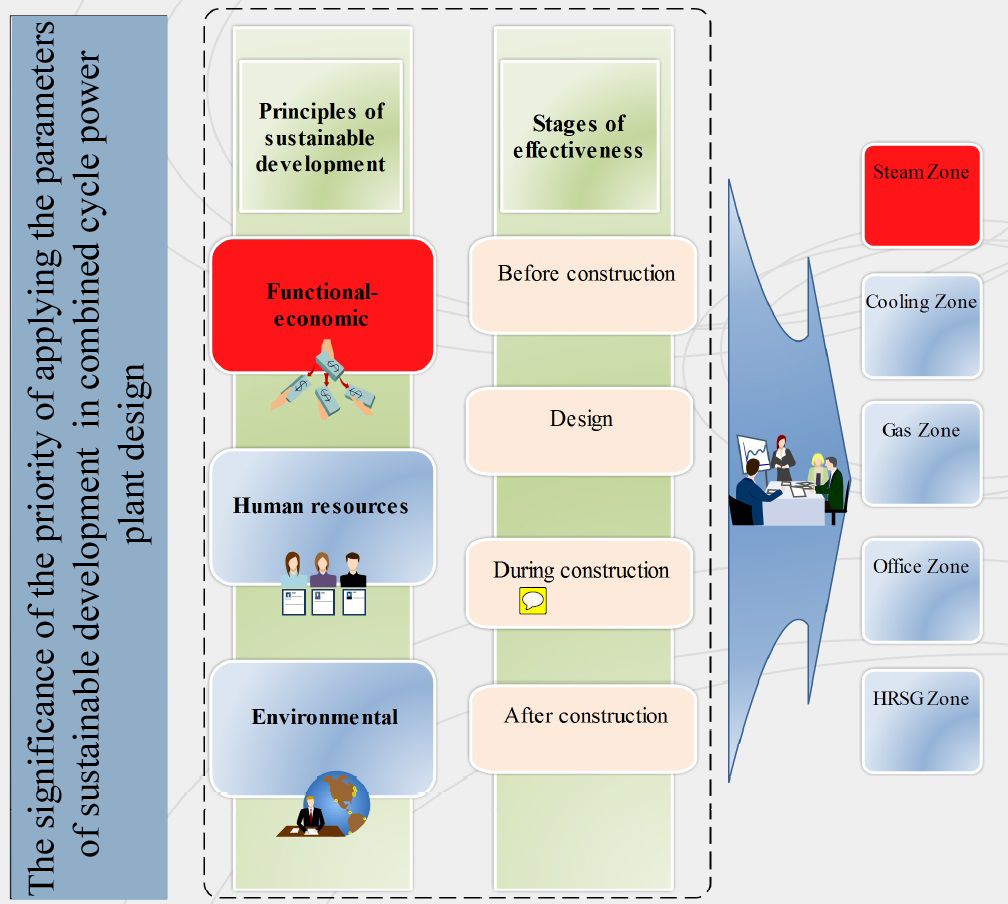 The significance of the priority of applying the parameters of sustainable development in combined cycle power plant design

Principles of sustainable development

Functional-economic

Human resources

Environmental

Stages of effectiveness

Before construction

Design

During construction

After construction

Steam Zone

Cooling Zone

Gas Zone

Office Zone

HRSG Zone